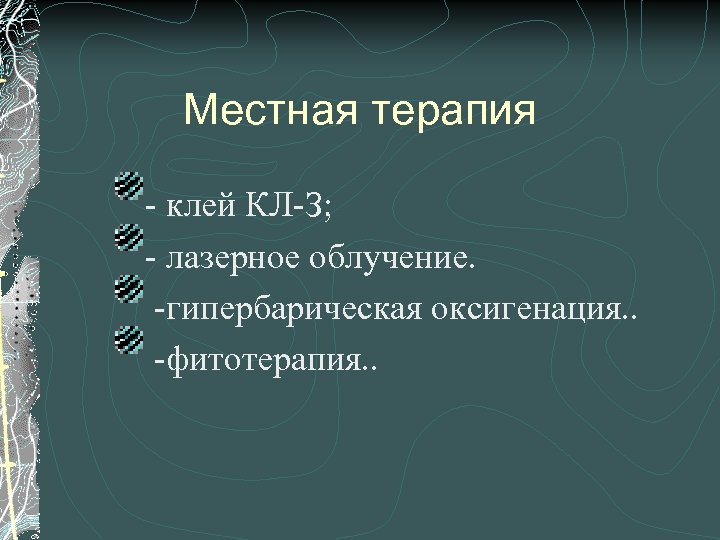 Местная терапия

- клей КЛ-3;
- лазерное облучение.
-гипербарическая оксигенация..
-фитотерапия..